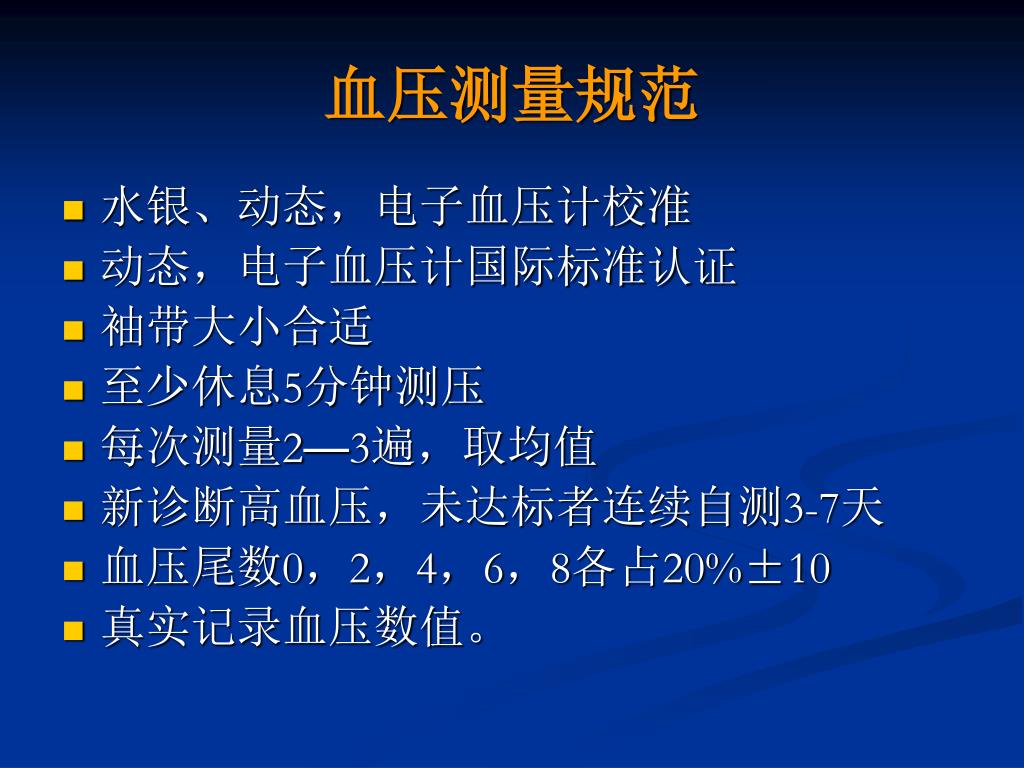 血压测量规范

- 水银、动态，电子血压计校准
- 动态，电子血压计国际标准认证
- 袖带大小合适
- 至少休息5分钟测压
- 每次测量2—3遍，取均值
- 新诊断高血压，未达标者连续自测3-7天
- 血压尾数0，2，4，6，8各占20%±10
- 真实记录血压数值。